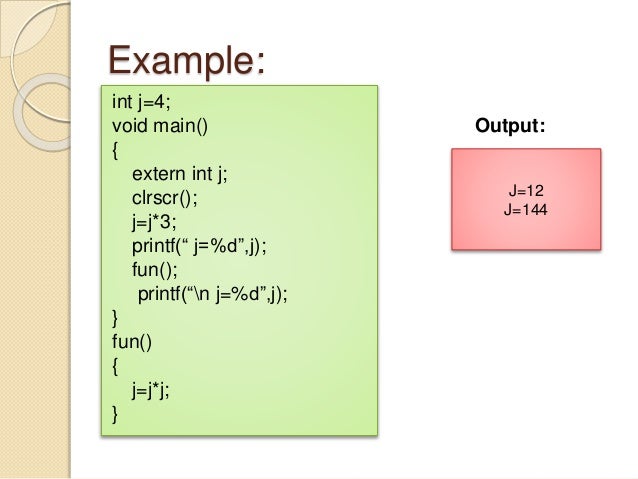 Example:

int j=4;
void main()
{
extern int j;
clrscr();
j=j*3;
printf(“ j=%d”,j);
fun();
printf(“\n j=%d”,j);
}
fun()
{
j=j*j;
}

Output:

J=12
J=144